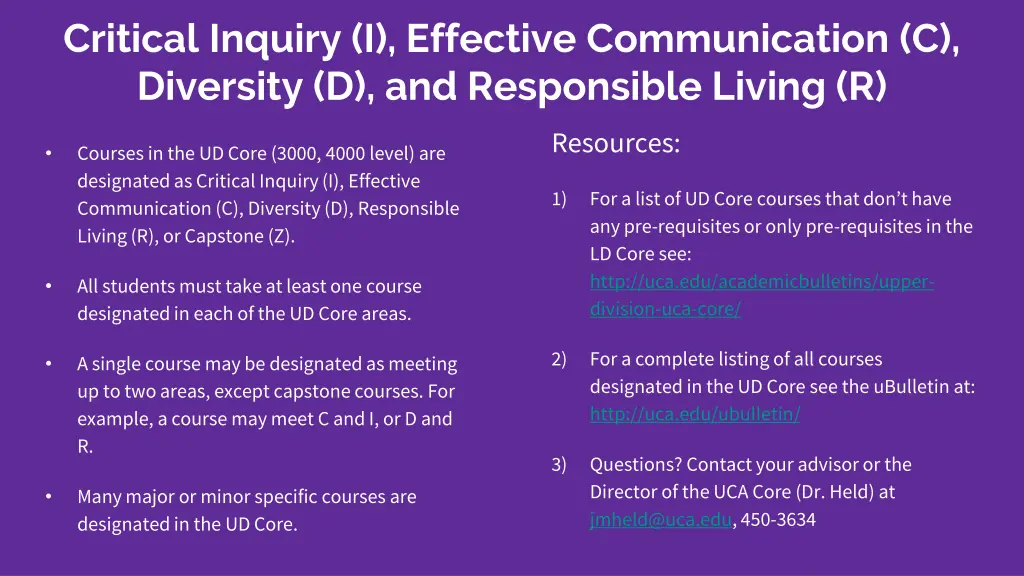 Critical Inquiry (I), Effective Communication (C), Diversity (D), and Responsible Living (R)

• Courses in the UD Core (3000, 4000 level) are designated as Critical Inquiry (I), Effective Communication (C), Diversity (D), Responsible Living (R), or Capstone (Z).

• All students must take at least one course designated in each of the UD Core areas.

• A single course may be designated as meeting up to two areas, except capstone courses. For example, a course may meet C and I, or D and R.

• Many major or minor specific courses are designated in the UD Core.

Resources:

1) For a list of UD Core courses that don't have any pre-requisites or only pre-requisites in the LD Core see: http://uca.edu/academicbulletins/upper-division-uca-core/

2) For a complete listing of all courses designated in the UD Core see the uBulletin at: http://uca.edu/ubulletin/

3) Questions? Contact your advisor or the Director of the UCA Core (Dr. Held) at jmheld@uca.edu, 450-3634